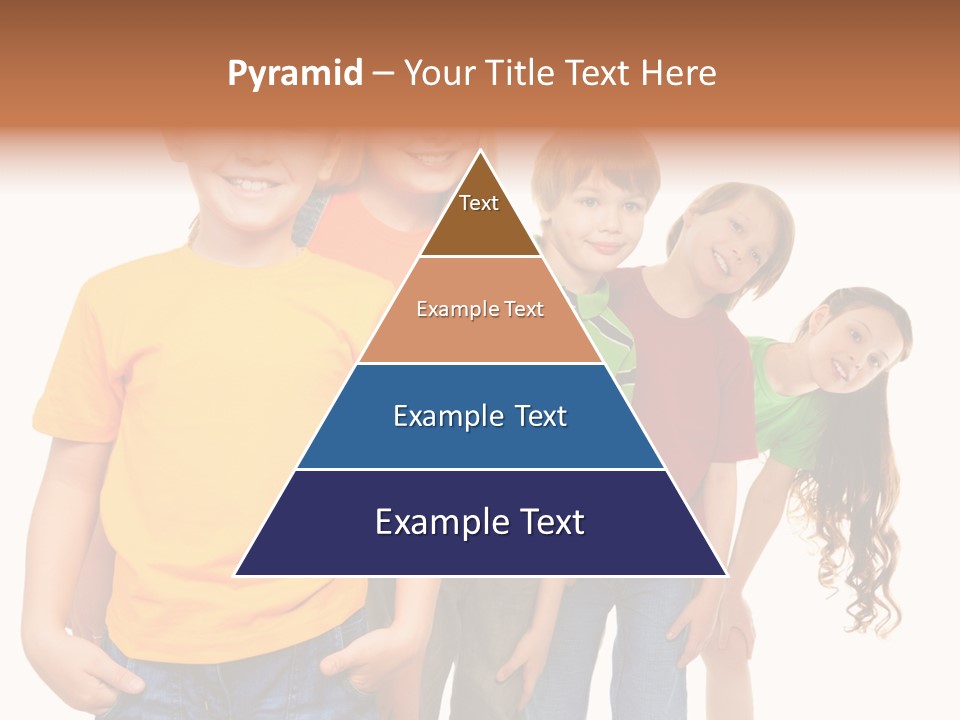 Pyramid – Your Title Text Here

Text

Example Text

Example Text

Example Text